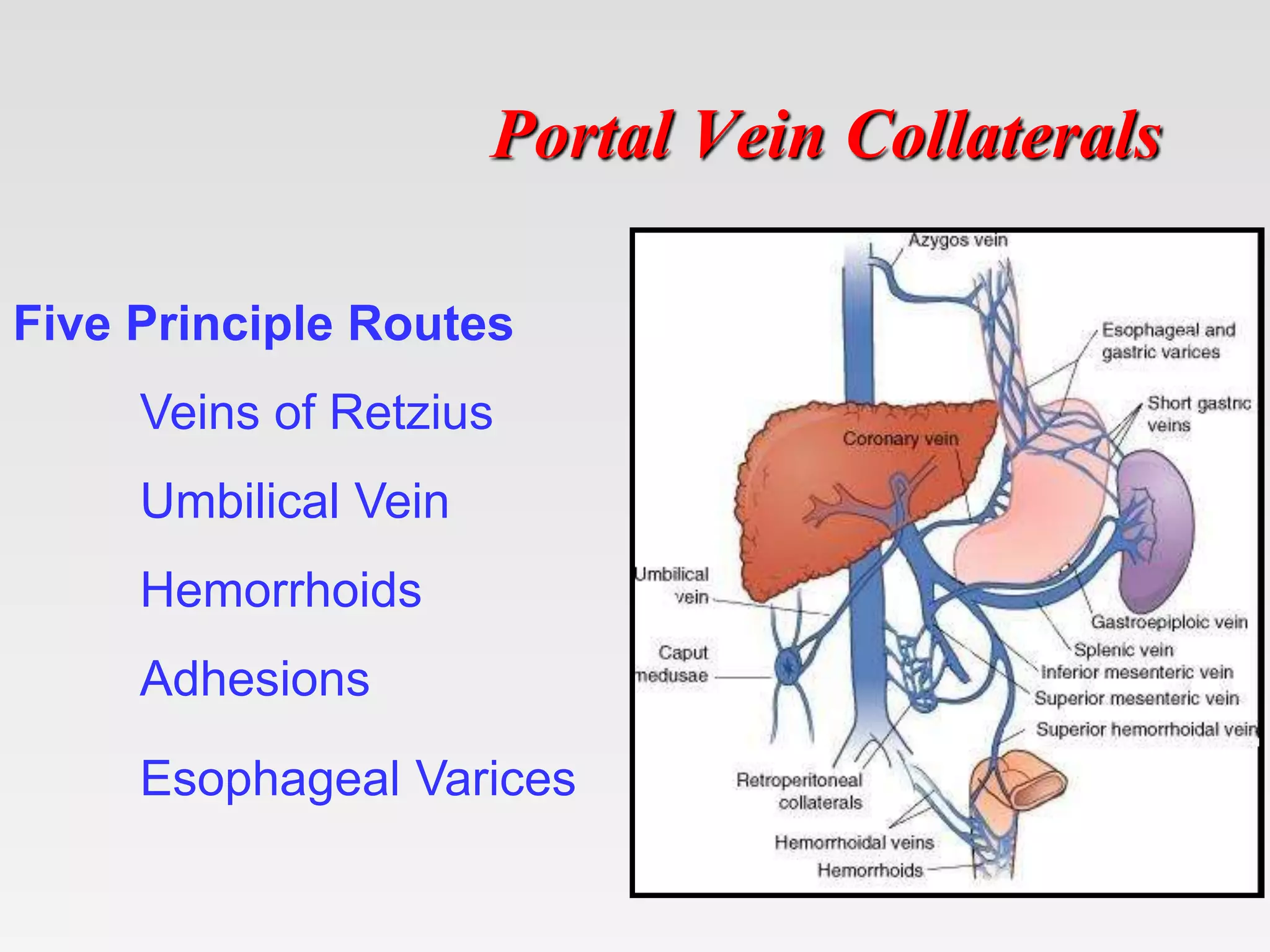 Portal Vein Collaterals

Five Principle Routes

Veins of Retzius

Umbilical Vein

Hemorrhoids

Adhesions

Esophageal Varices

Azygos vein

Esophageal and gastric varices

Short gastric veins

Coronary vein

Umbilical vein

Caput medusae

Gastroepiploic vein

Splenic vein

Inferior mesenteric vein

Superior mesenteric vein

Superior hemorrhoidal vein

Retroperitoneal collaterals

Hemorrhoidal veins

Hemorrhoids